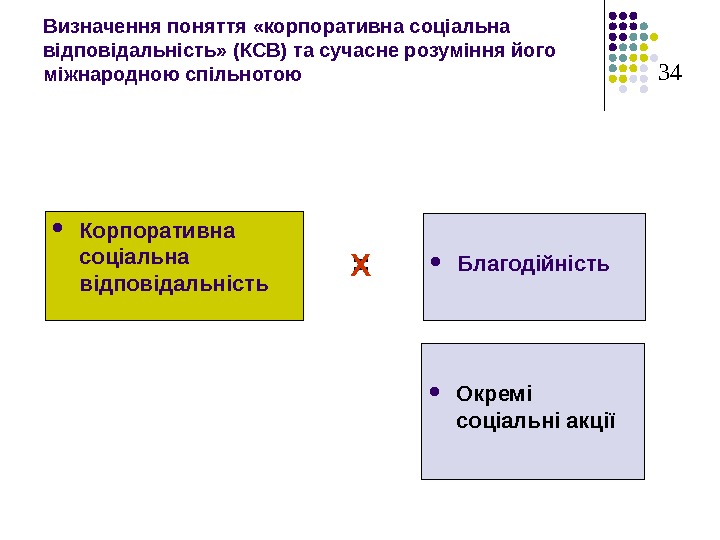 Визначення поняття «корпоративна соціальна відповідальність» (КСВ) та сучасне розуміння його міжнародною спільнотою

34

• Корпоративна соціальна відповідальність

X

• Благодійність

• Окремі соціальні акції